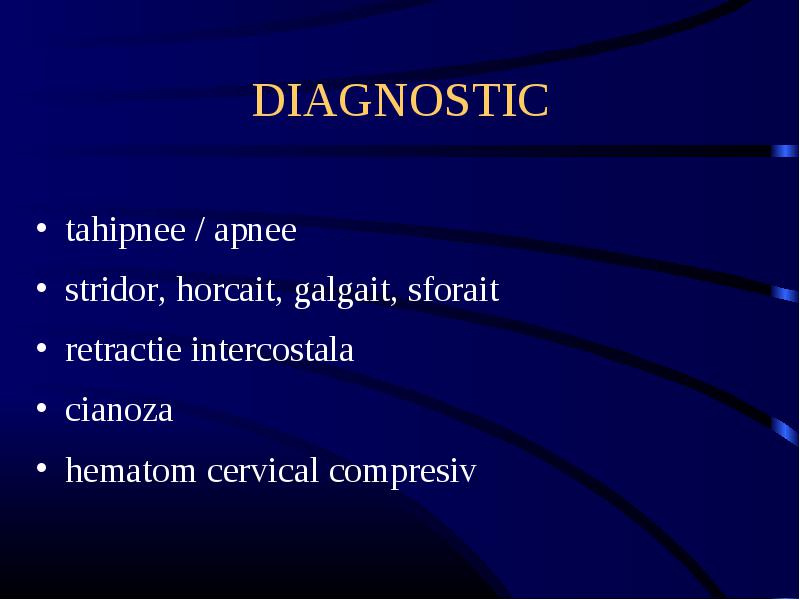 DIAGNOSTIC

• tahipnee / apnee
• stridor, horcait, galgait, sforait
• retractie intercostala
• cianoza
• hematom cervical compresiv